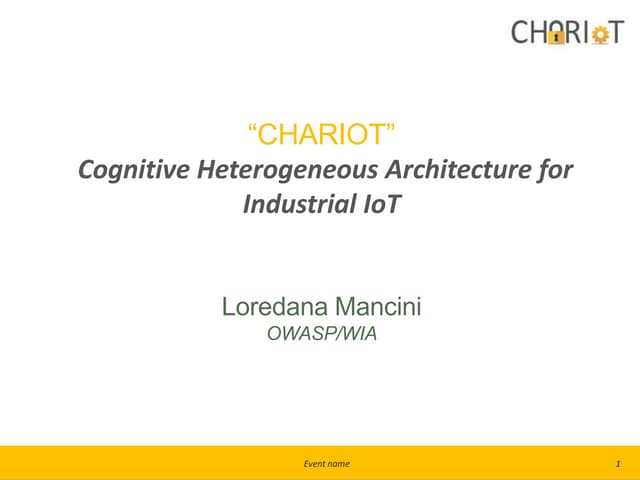 CHARIOT

“CHARIOT”
Cognitive Heterogeneous Architecture for Industrial IoT

Loredana Mancini
OWASP/WIA

Event name

1